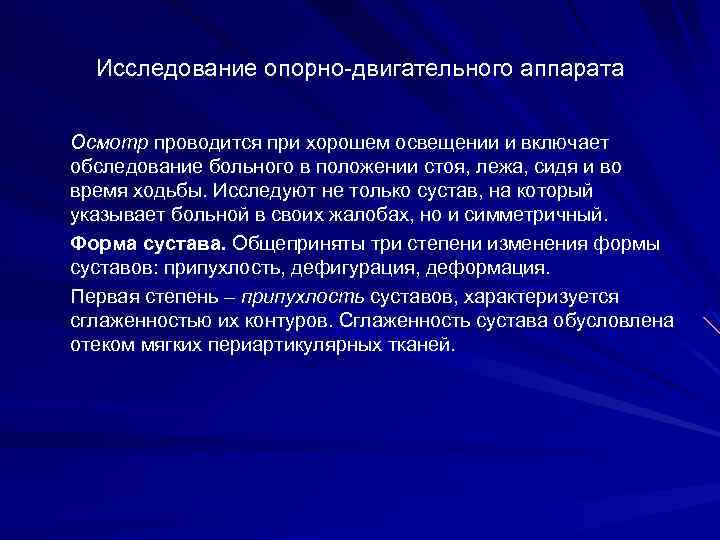 Исследование опорно-двигательного аппарата

Осмотр проводится при хорошем освещении и включает обследование больного в положении стоя, лежа, сидя и во время ходьбы. Исследуют не только сустав, на который указывает больной в своих жалобах, но и симметричный.

Форма сустава. Общеприняты три степени изменения формы суставов: припухлость, дефигурация, деформация.

Первая степень – припухлость суставов, характеризуется сглаженностью их контуров. Сглаженность сустава обусловлена отеком мягких периартикулярных тканей.